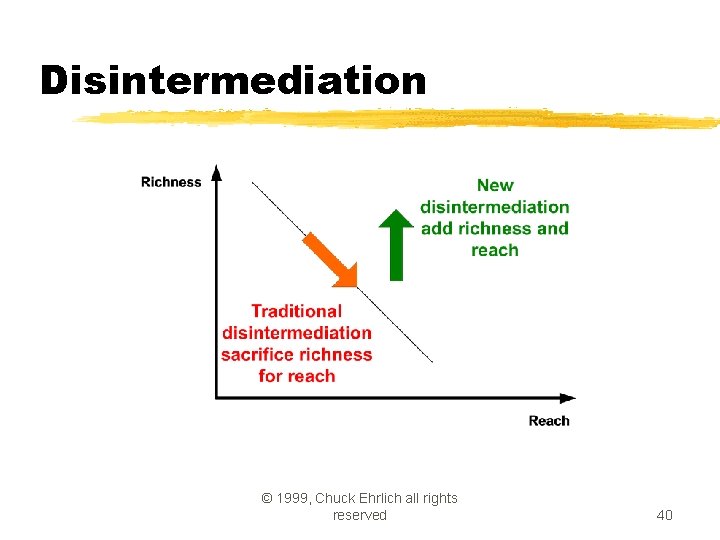 Disintermediation

Richness

New disintermediation add richness and reach

Traditional disintermediation sacrifice richness for reach

Reach

© 1999, Chuck Ehrlich all rights reserved

40